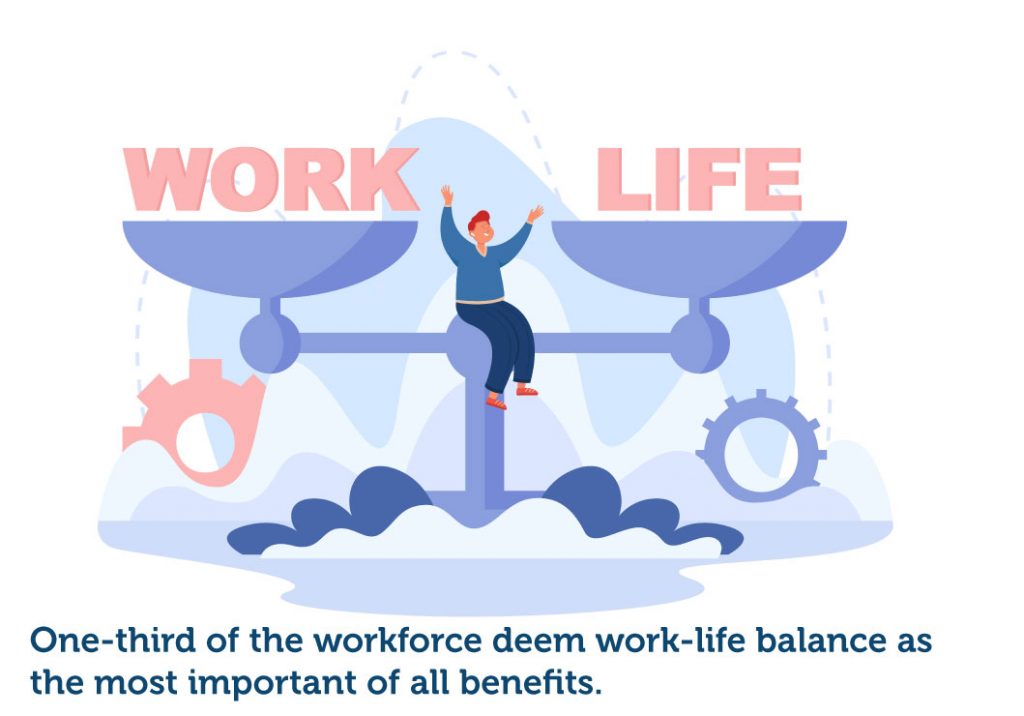 WORK LIFE

One-third of the workforce deem work-life balance as the most important of all benefits.